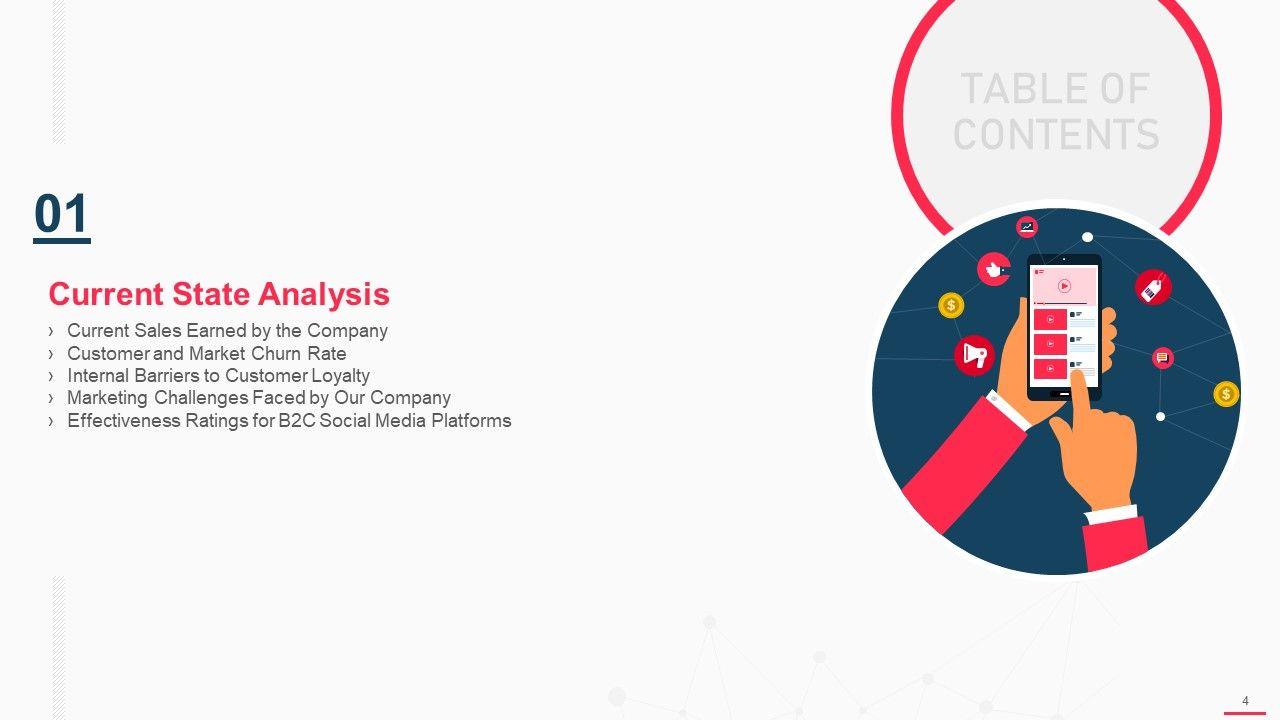 TABLE OF CONTENTS

01

Current State Analysis

› Current Sales Earned by the Company
› Customer and Market Churn Rate
› Internal Barriers to Customer Loyalty
› Marketing Challenges Faced by Our Company
› Effectiveness Ratings for B2C Social Media Platforms

$

$

4